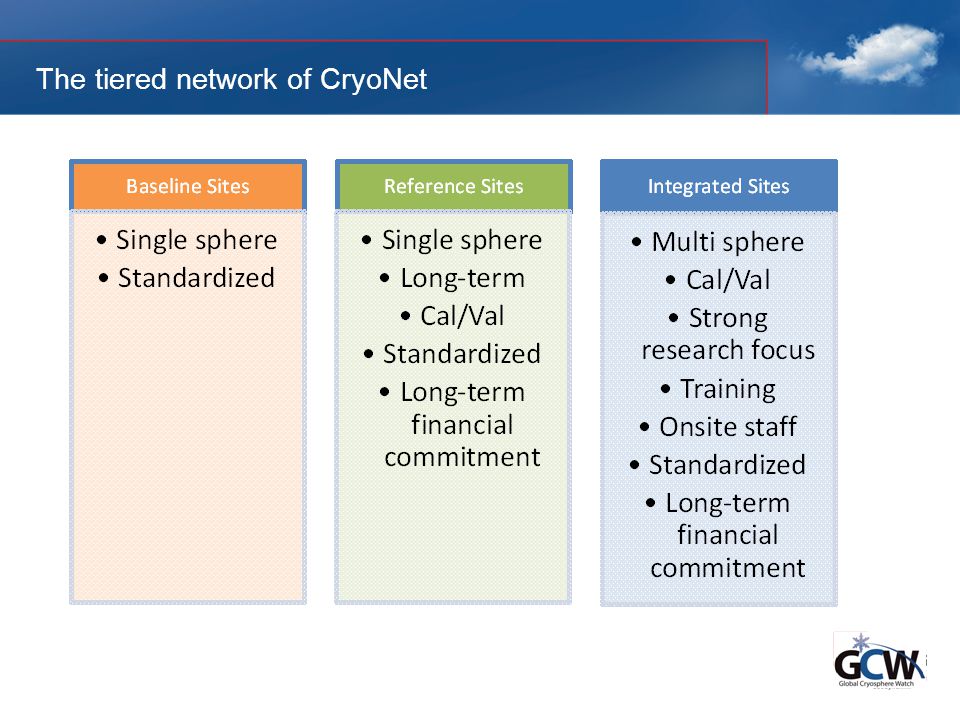 The tiered network of CryoNet

Baseline Sites

• Single sphere
• Standardized

Reference Sites

• Single sphere
• Long-term
• Cal/Val
• Standardized
• Long-term financial commitment

Integrated Sites

• Multi sphere
• Cal/Val
• Strong research focus
• Training
• Onsite staff
• Standardized
• Long-term financial commitment

GCW
Global Cryosphere Watch